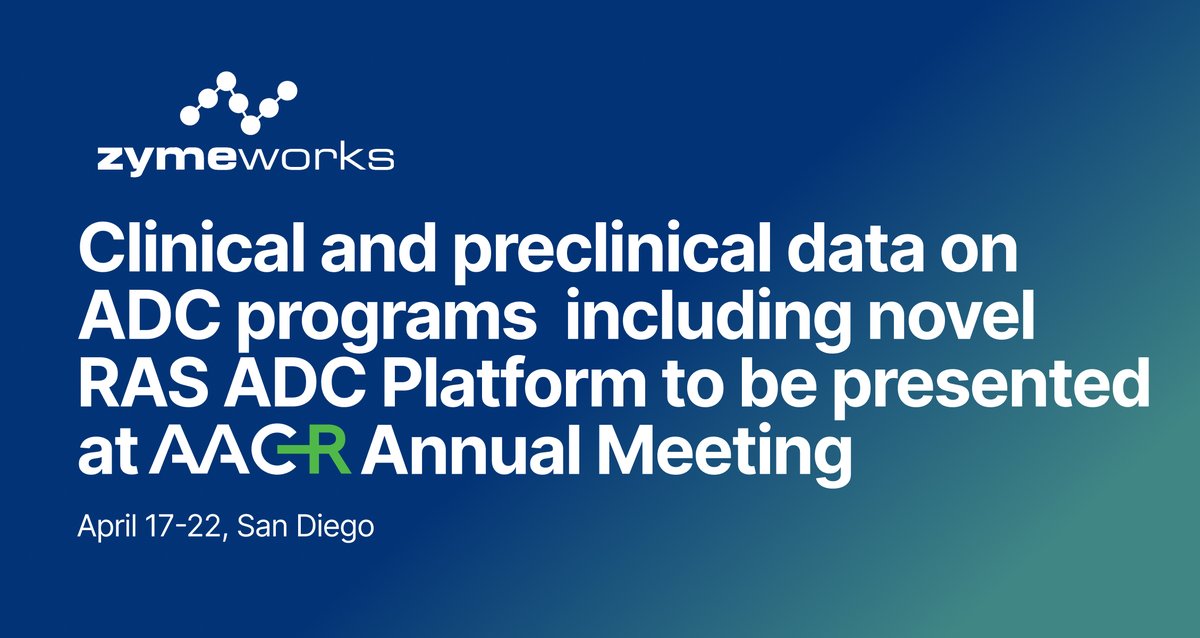 zymeworks

Clinical and preclinical data on ADC programs including novel RAS ADC Platform to be presented at AACR Annual Meeting

April 17-22, San Diego